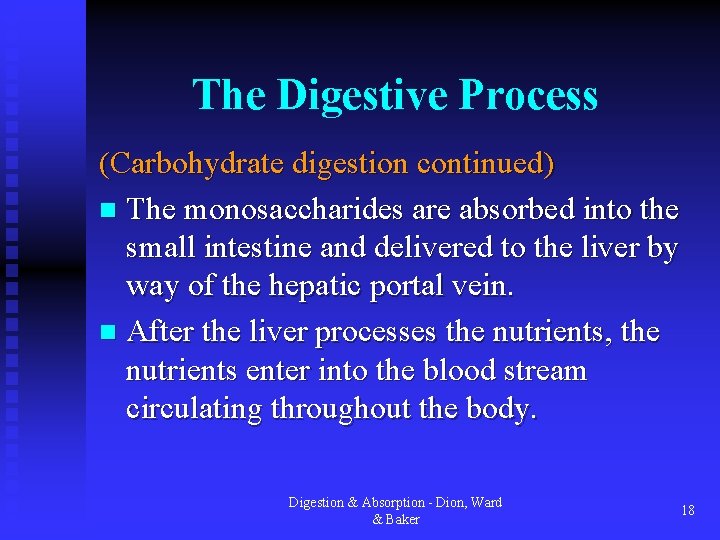 The Digestive Process

(Carbohydrate digestion continued)

The monosaccharides are absorbed into the small intestine and delivered to the liver by way of the hepatic portal vein.

After the liver processes the nutrients, the nutrients enter into the blood stream circulating throughout the body.

Digestion & Absorption - Dion, Ward & Baker

18